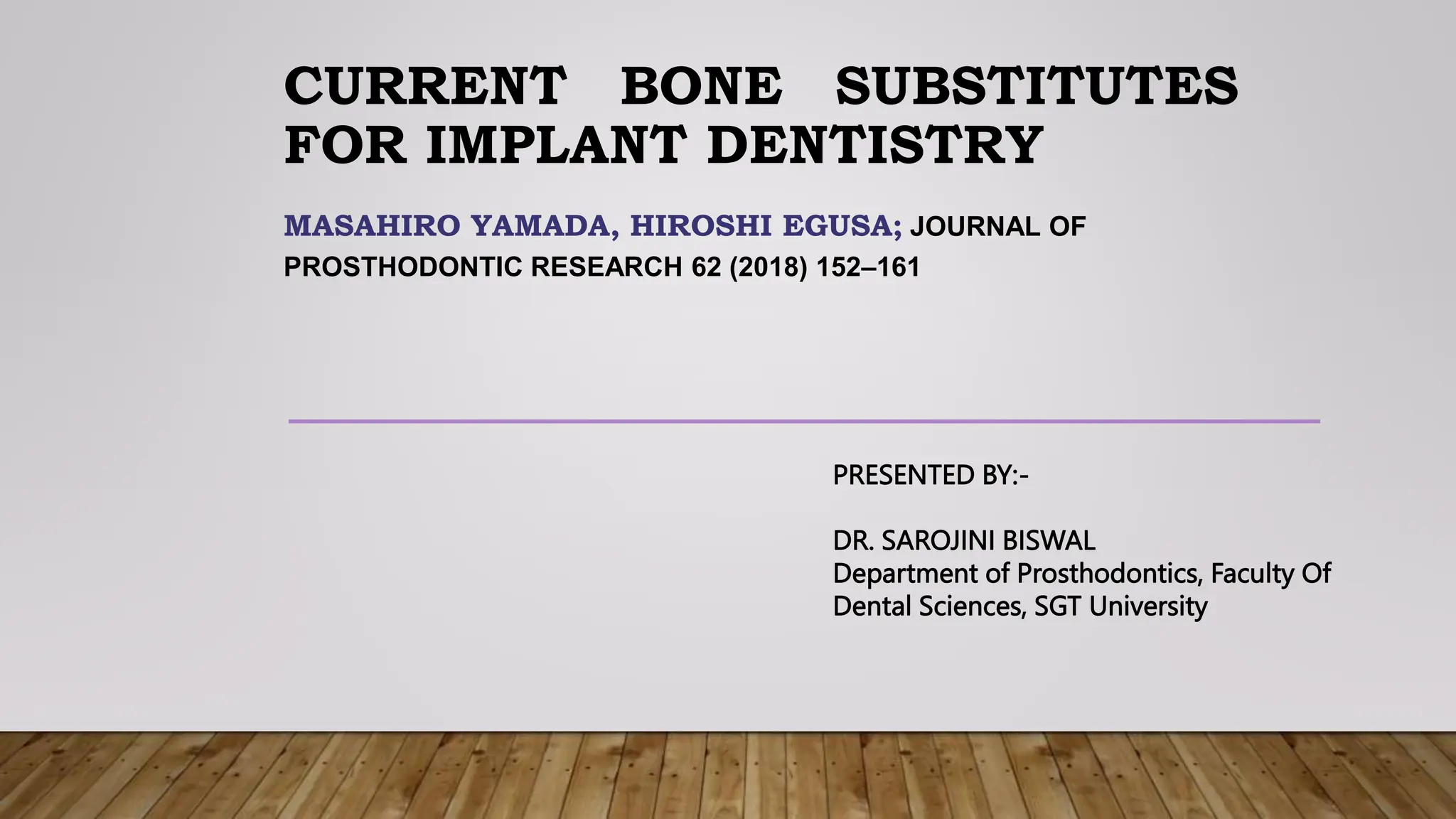 CURRENT BONE SUBSTITUTES FOR IMPLANT DENTISTRY

MASAHIRO YAMADA, HIROSHI EGUSA; JOURNAL OF PROSTHODONTIC RESEARCH 62 (2018) 152–161

PRESENTED BY:-

DR. SAROJINI BISWAL
Department of Prosthodontics, Faculty Of Dental Sciences, SGT University